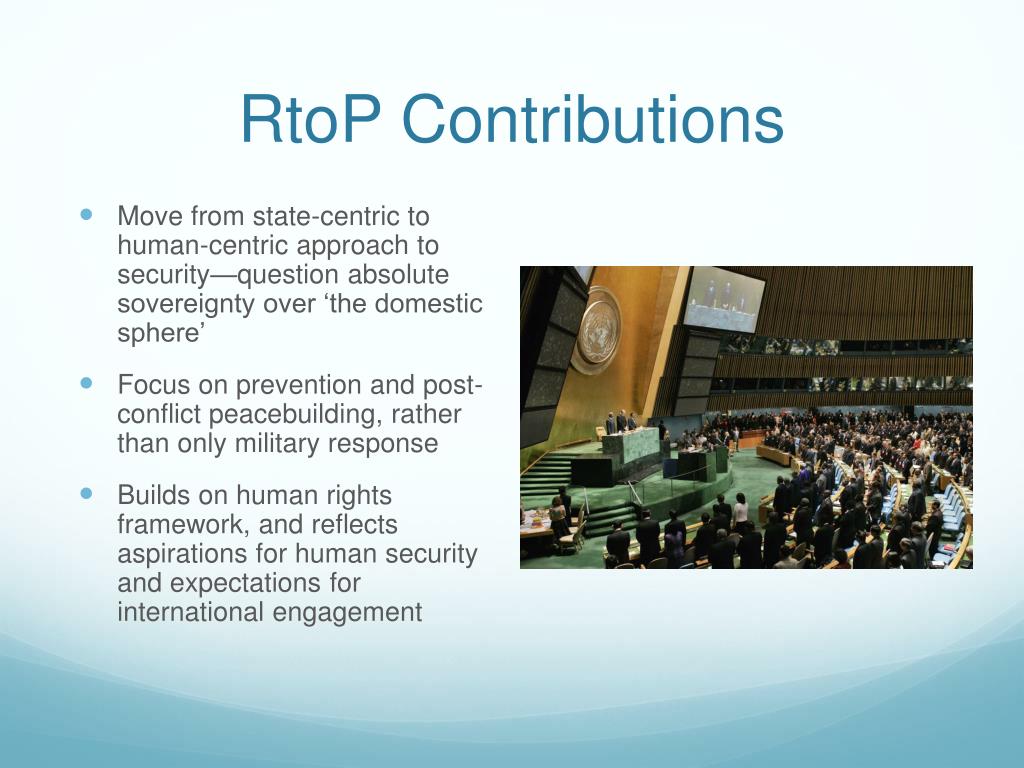 RtoP Contributions

- Move from state-centric to human-centric approach to security—question absolute sovereignty over ‘the domestic sphere’
- Focus on prevention and post-conflict peacebuilding, rather than only military response
- Builds on human rights framework, and reflects aspirations for human security and expectations for international engagement